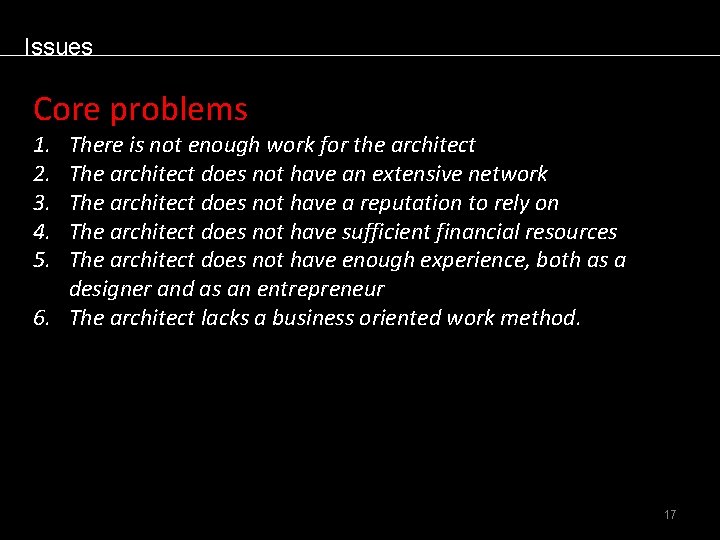 Issues

Core problems

1. There is not enough work for the architect
2. The architect does not have an extensive network
3. The architect does not have a reputation to rely on
4. The architect does not have sufficient financial resources
5. The architect does not have enough experience, both as a designer and as an entrepreneur
6. The architect lacks a business oriented work method.

17